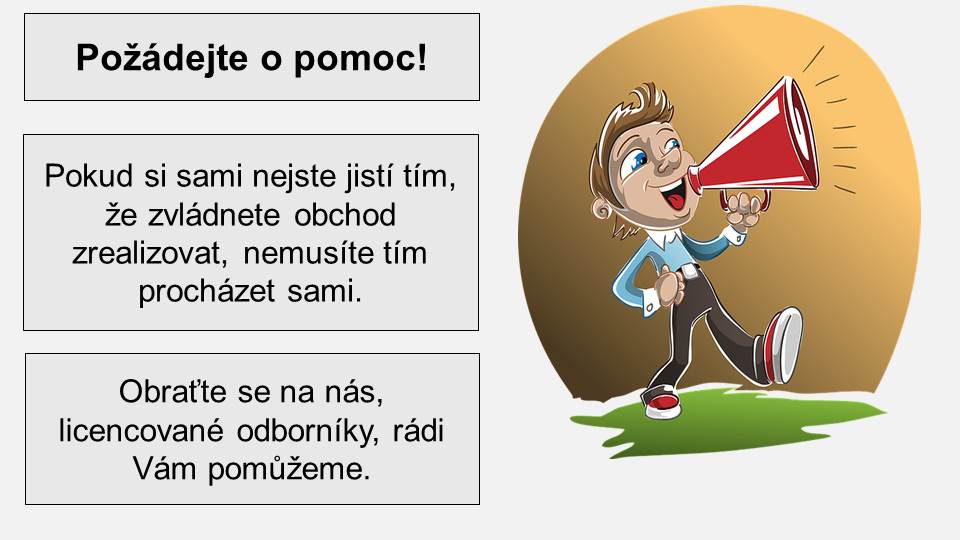 Požádejte o pomoc!

Pokud si sami nejste jistí tím, že zvládnete obchod zrealizovat, nemusíte tím procházet sami.

Obraťte se na nás, licencované odborníky, rádi Vám pomůžeme.